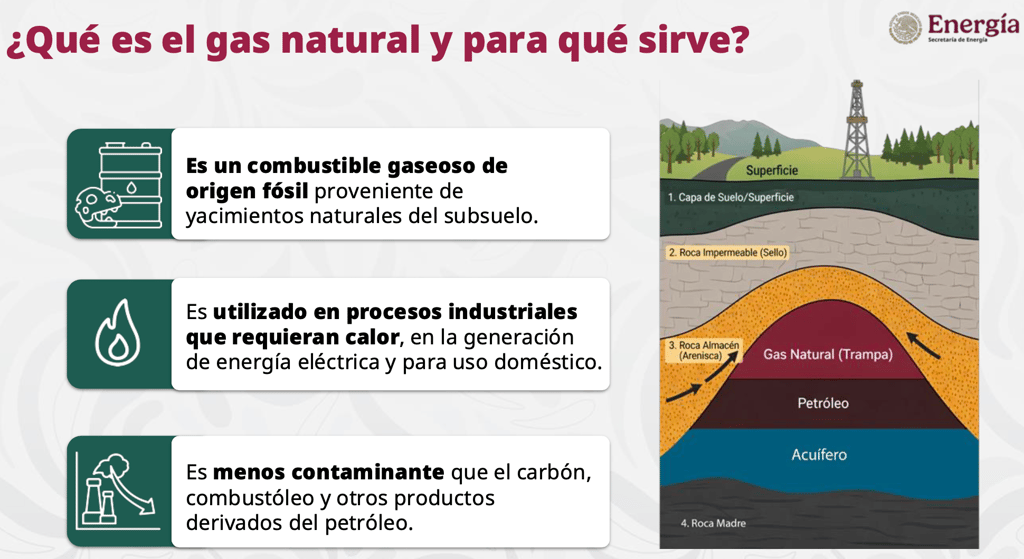 ¿Qué es el gas natural y para qué sirve?

Energía
Secretaría de Energía

Es un combustible gaseoso de origen fósil proveniente de yacimientos naturales del subsuelo.

Es utilizado en procesos industriales que requieran calor, en la generación de energía eléctrica y para uso doméstico.

Es menos contaminante que el carbón, combustóleo y otros productos derivados del petróleo.

Superficie
1. Capa de Suelo/Superficie
2. Roca Impermeable (Sello)
3. Roca Almacén (Arenisca)
Gas Natural (Trampa)
Petróleo
Acuífero
4. Roca Madre